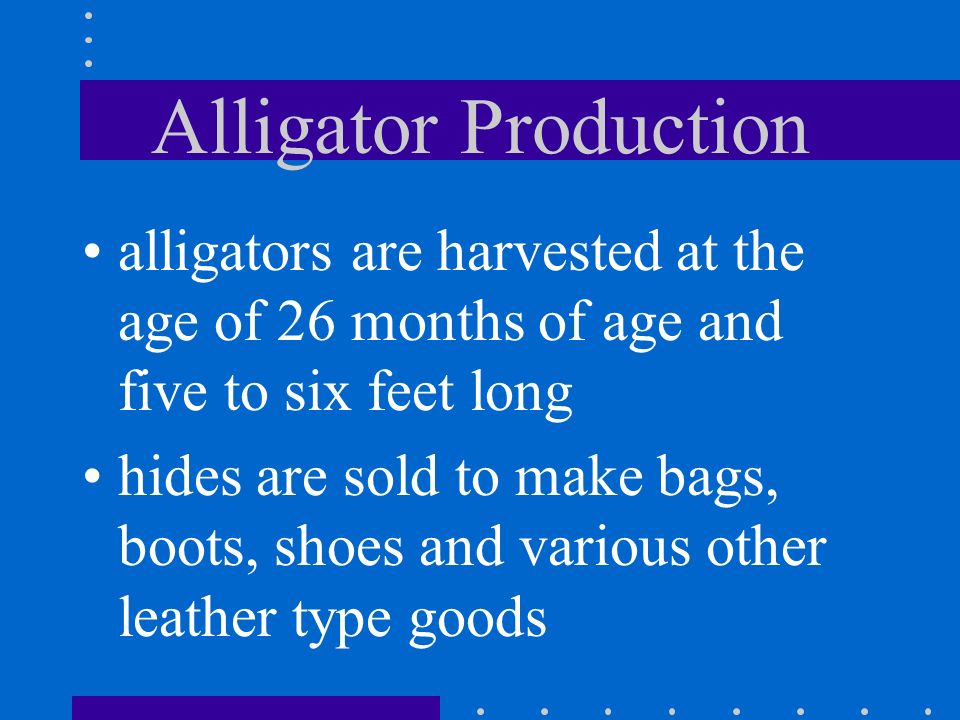 Alligator Production

• alligators are harvested at the age of 26 months of age and five to six feet long

• hides are sold to make bags, boots, shoes and various other leather type goods